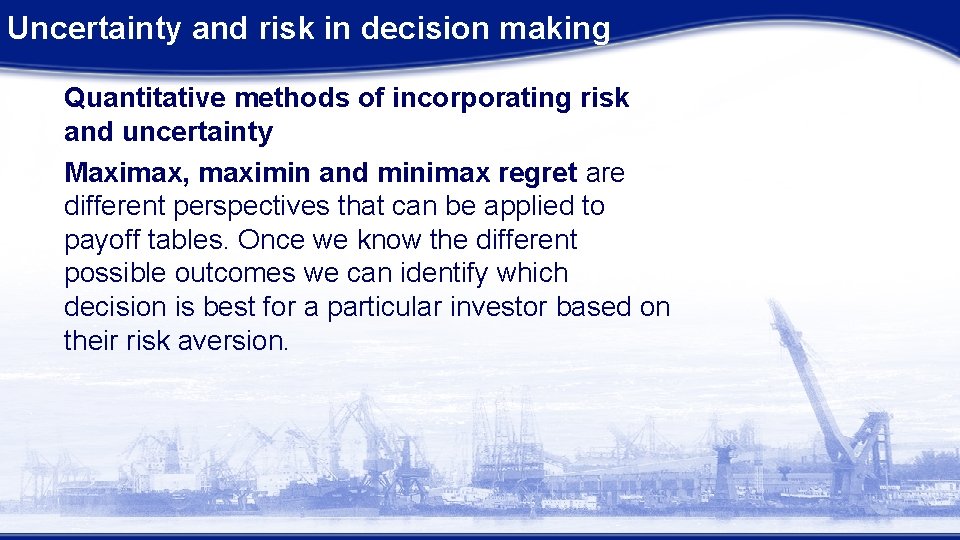 Uncertainty and risk in decision making

Quantitative methods of incorporating risk and uncertainty

Maximax, maximin and minimax regret are different perspectives that can be applied to payoff tables. Once we know the different possible outcomes we can identify which decision is best for a particular investor based on their risk aversion.